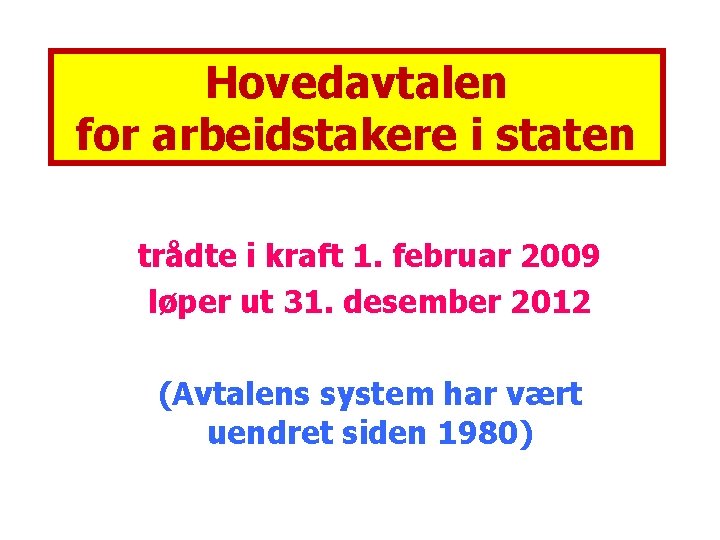 Hovedavtalen
for arbeidstakere i staten

trådte i kraft 1. februar 2009
løper ut 31. desember 2012

(Avtalens system har vært uendret siden 1980)